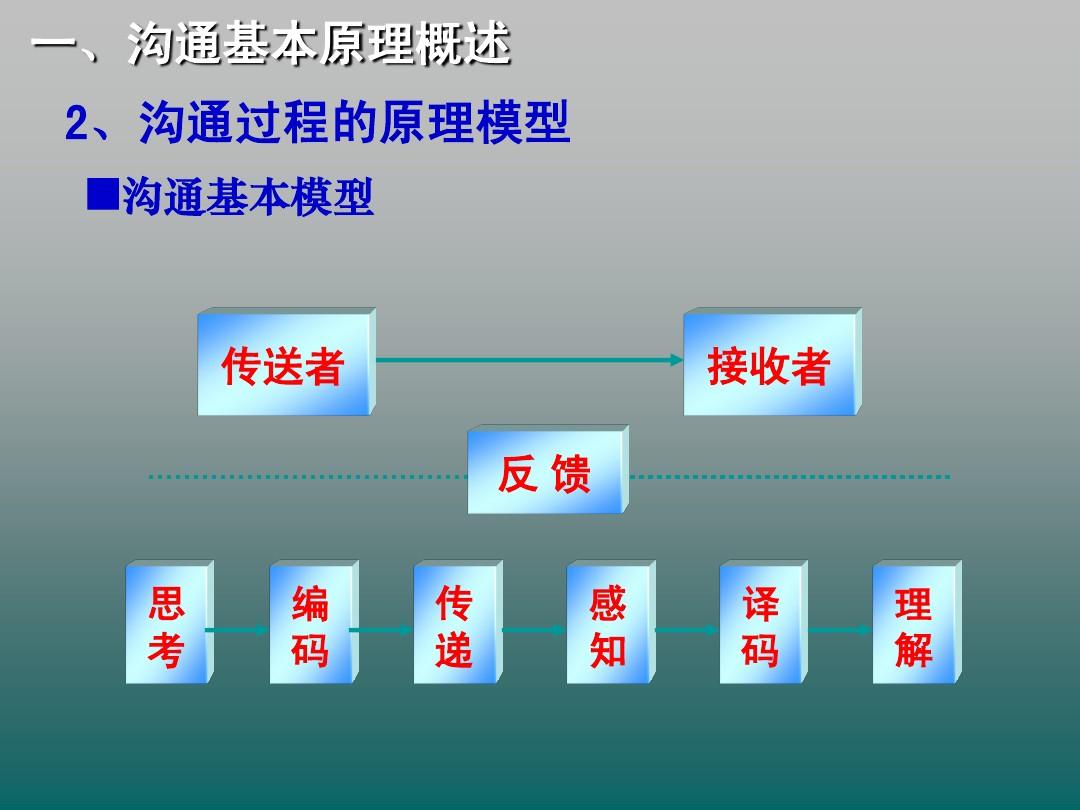 一、沟通基本原理概述

2、沟通过程的原理模型

■沟通基本模型

传送者

接收者

反 馈

思考

编码

传递

感知

译码

理解